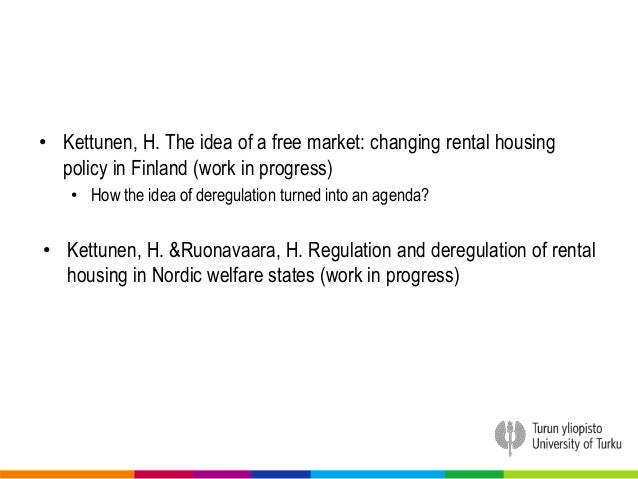 • Kettunen, H. The idea of a free market: changing rental housing policy in Finland (work in progress)
  • How the idea of deregulation turned into an agenda?

• Kettunen, H. &Ruonavaara, H. Regulation and deregulation of rental housing in Nordic welfare states (work in progress)

Turun yliopisto
University of Turku